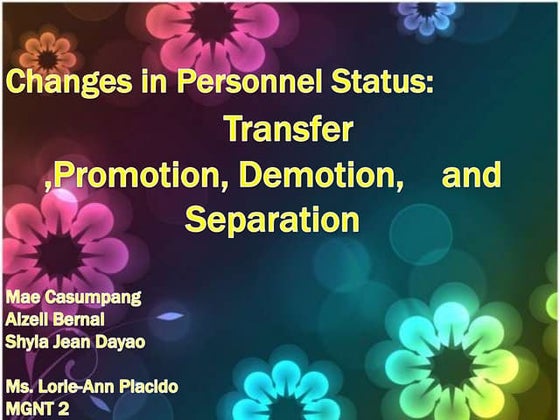 Changes in Personnel Status:
Transfer
,Promotion, Demotion, and Separation

Mae Casumpang
Alzell Bernal
Shyla Jean Dayao

Ms. Lorie-Ann Placido
MGNT 2